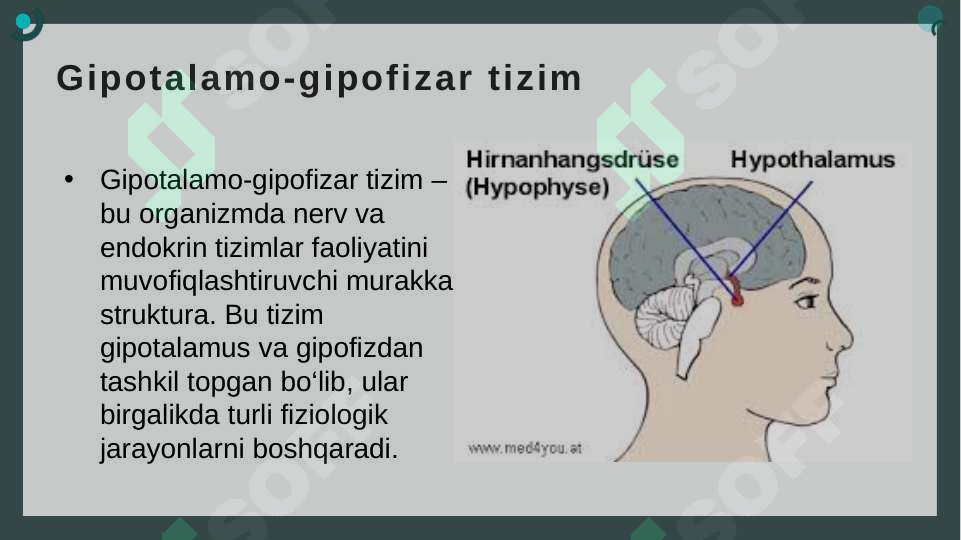 Gipotalamo-gipofizar tizim

• Gipotalamo-gipofizar tizim – bu organizmda nerv va endokrin tizimlar faoliyatini muvofiqlashtiruvchi murakka struktura. Bu tizim gipotalamus va gipofizdan tashkil topgan bo‘lib, ular birgalikda turli fiziologik jarayonlarni boshqaradi.

Hirnanhangsdrüse (Hypophyse)

Hypothalamus

www.med4you.at